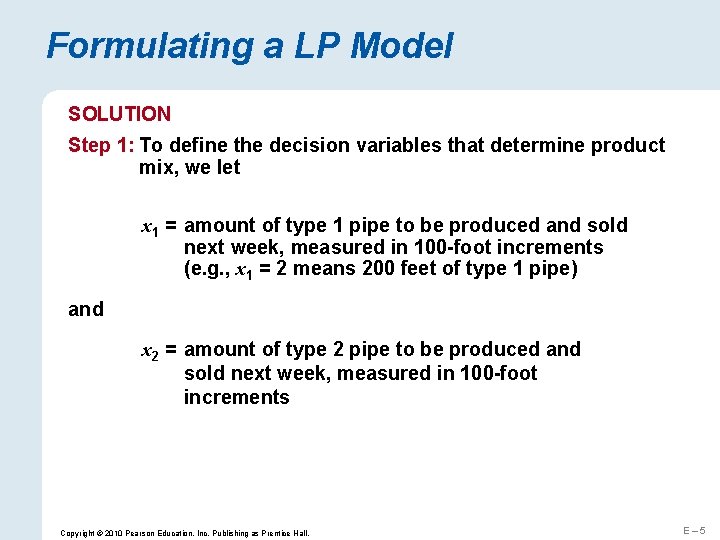 Formulating a LP Model

SOLUTION

Step 1: To define the decision variables that determine product mix, we let

$x_1$ = amount of type 1 pipe to be produced and sold next week, measured in 100-foot increments (e.g., $x_1$ = 2 means 200 feet of type 1 pipe)

and

$x_2$ = amount of type 2 pipe to be produced and sold next week, measured in 100-foot increments

Copyright © 2010 Pearson Education, Inc. Publishing as Prentice Hall.

E – 5